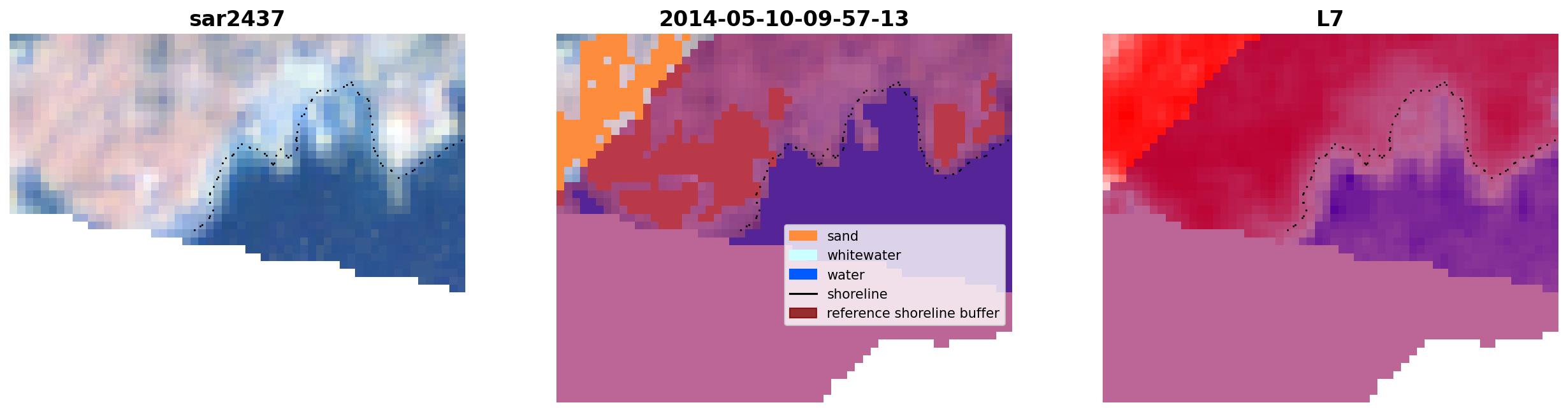 sar2437

2014-05-10-09-57-13

sand
whitewater
water
shoreline
reference shoreline buffer

L7